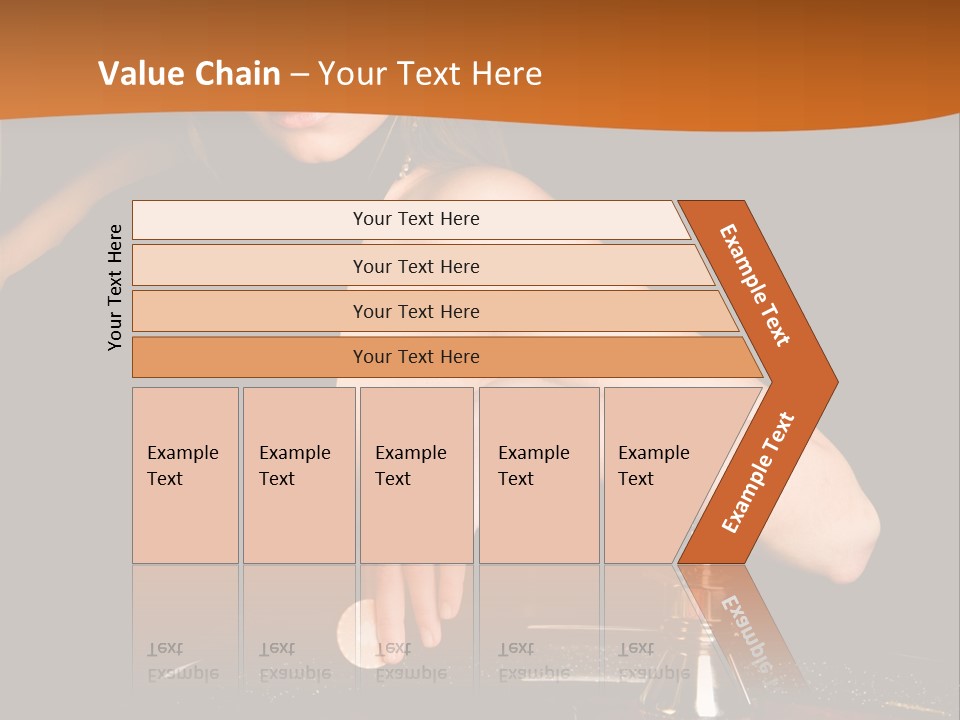 Value Chain – Your Text Here

Your Text Here

Your Text Here

Your Text Here

Your Text Here

Your Text Here

Example Text

Example Text

Example Text

Example Text

Example Text

Example Text

Example Text